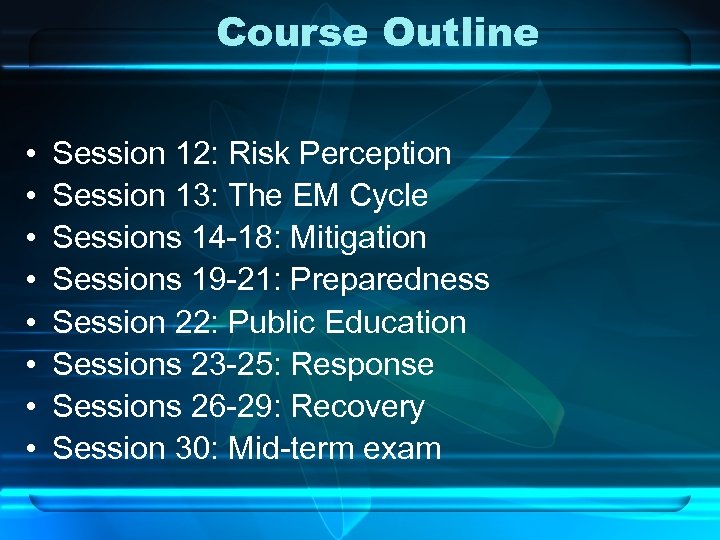 Course Outline

• Session 12: Risk Perception
• Session 13: The EM Cycle
• Sessions 14-18: Mitigation
• Sessions 19-21: Preparedness
• Session 22: Public Education
• Sessions 23-25: Response
• Sessions 26-29: Recovery
• Session 30: Mid-term exam